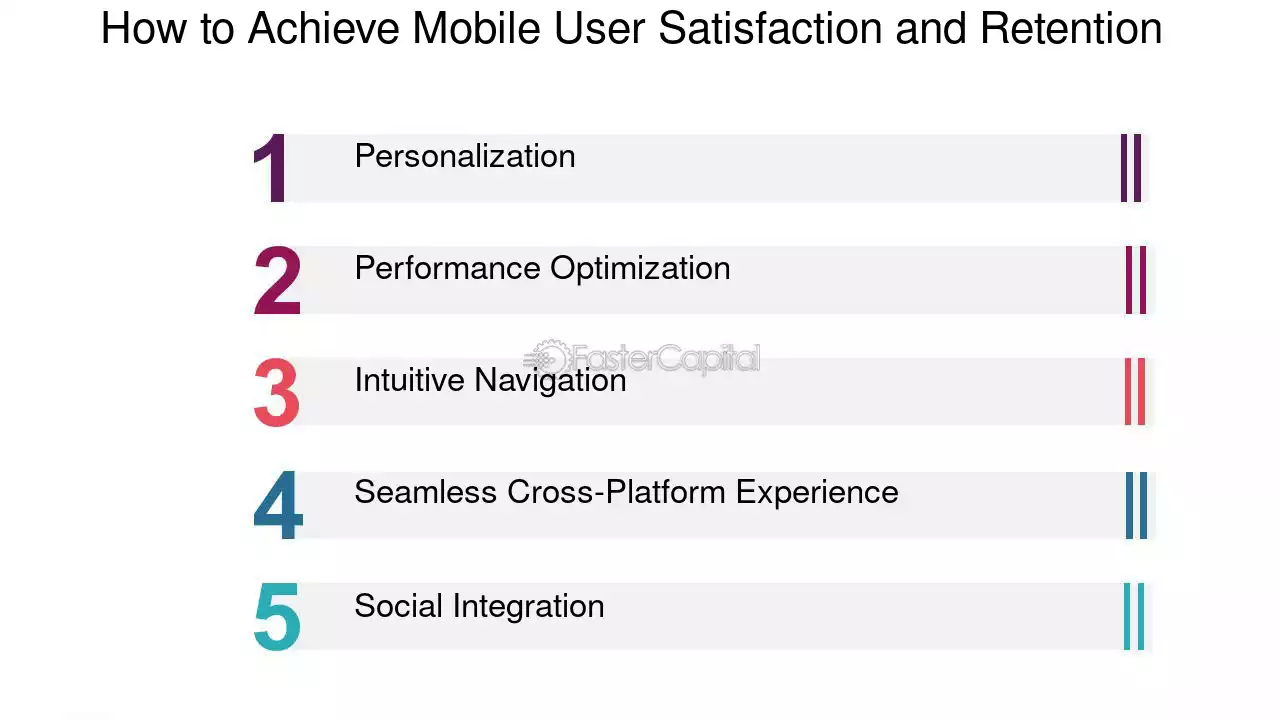 How to Achieve Mobile User Satisfaction and Retention

1 Personalization

2 Performance Optimization

3 Intuitive Navigation

4 Seamless Cross-Platform Experience

5 Social Integration

FasterCapital